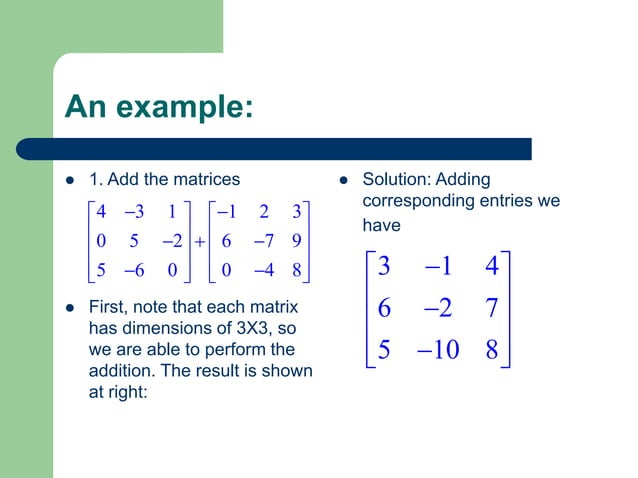 An example:

- 1. Add the matrices

$\begin{bmatrix} 4 & -3 & 1 \\ 0 & 5 & -2 \\ 5 & -6 & 0 \end{bmatrix} + \begin{bmatrix} -1 & 2 & 3 \\ 6 & -7 & 9 \\ 0 & -4 & 8 \end{bmatrix}$

- First, note that each matrix has dimensions of 3X3, so we are able to perform the addition. The result is shown at right:

- Solution: Adding corresponding entries we have

$\begin{bmatrix} 3 & -1 & 4 \\ 6 & -2 & 7 \\ 5 & -10 & 8 \end{bmatrix}$